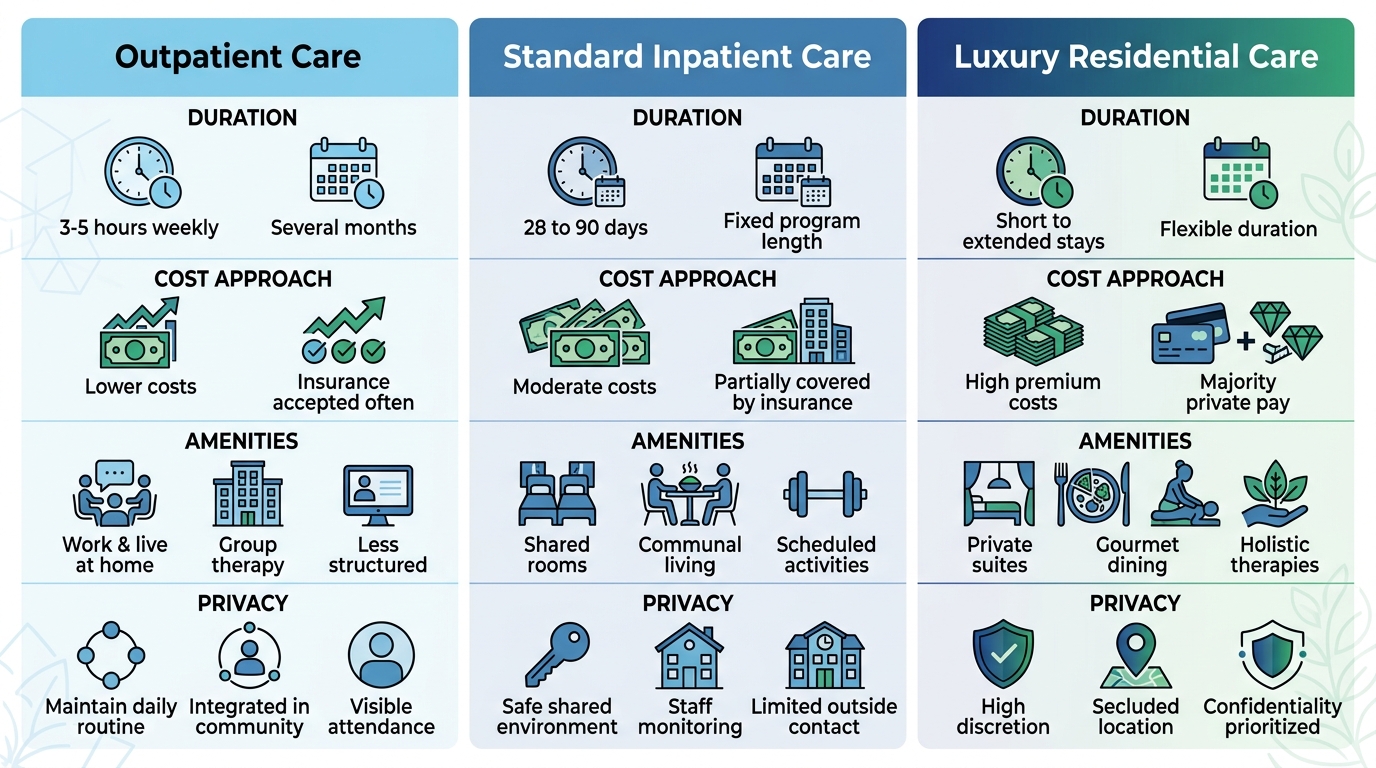 Outpatient Care

DURATION

3-5 hours weekly

Several months

COST APPROACH

Lower costs

Insurance accepted often

AMENITIES

Work & live at home

Group therapy

Less structured

PRIVACY

Maintain daily routine

Integrated in community

Visible attendance

Standard Inpatient Care

DURATION

28 to 90 days

Fixed program length

COST APPROACH

Moderate costs

Partially covered by insurance

AMENITIES

Shared rooms

Communal living

Scheduled activities

PRIVACY

Safe shared environment

Staff monitoring

Limited outside contact

Luxury Residential Care

DURATION

Short to extended stays

Flexible duration

COST APPROACH

High premium costs

Majority private pay

AMENITIES

Private suites

Gourmet dining

Holistic therapies

PRIVACY

High discretion

Secluded location

Confidentiality prioritized